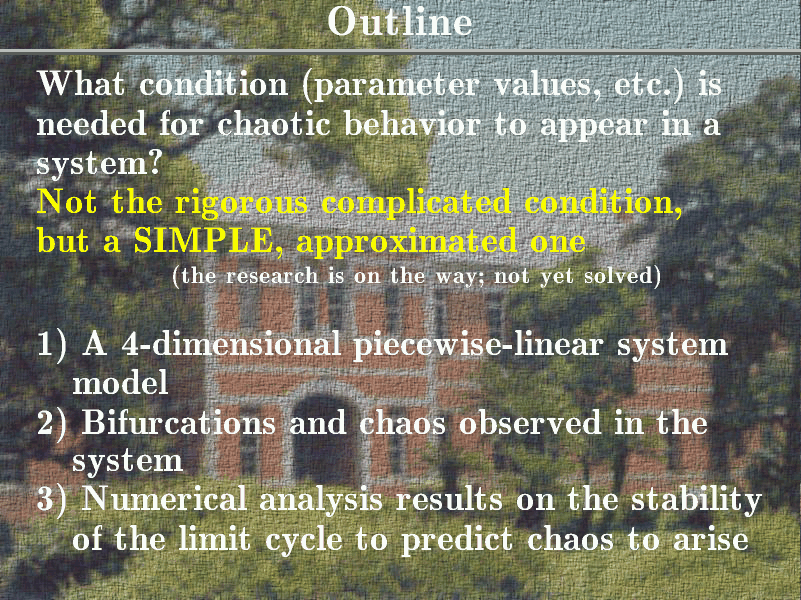 Outline

What condition (parameter values, etc.) is needed for chaotic behavior to appear in a system?
Not the rigorous complicated condition, but a SIMPLE, approximated one
(the research is on the way; not yet solved)

1) A 4-dimensional piecewise-linear system model
2) Bifurcations and chaos observed in the system
3) Numerical analysis results on the stability of the limit cycle to predict chaos to arise